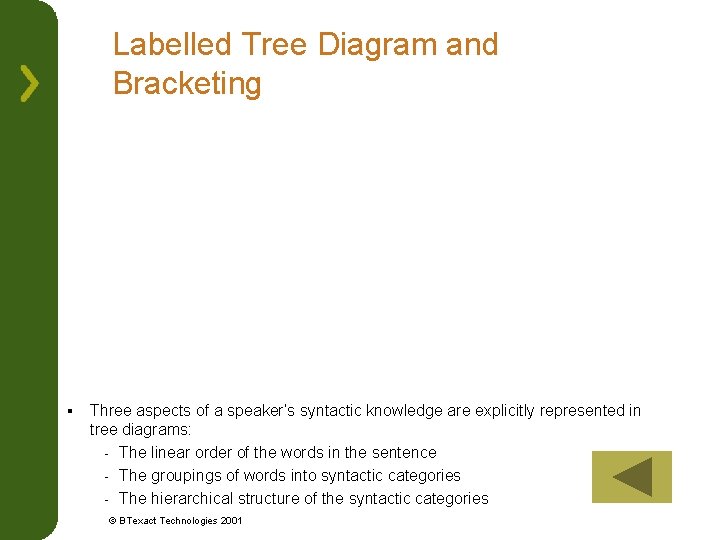 Labelled Tree Diagram and Bracketing

▪ Three aspects of a speaker's syntactic knowledge are explicitly represented in tree diagrams:
- The linear order of the words in the sentence
- The groupings of words into syntactic categories
- The hierarchical structure of the syntactic categories

© BTexact Technologies 2001